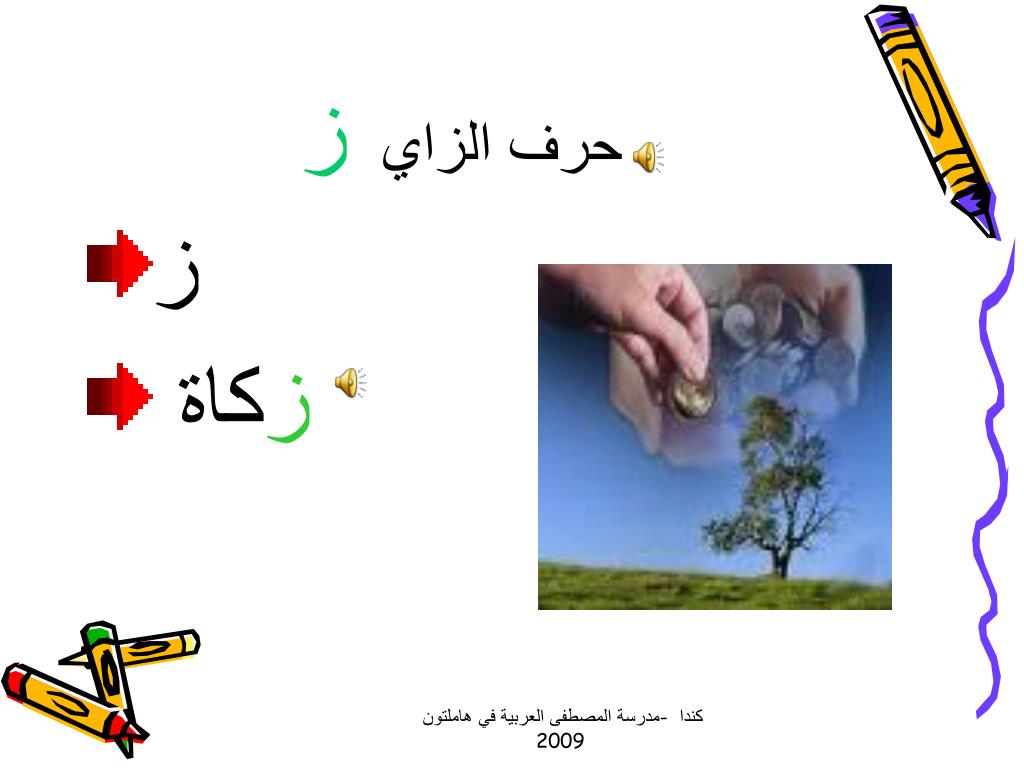 حرف الزاي ز

ز

زكاة

كندا -مدرسة المصطفى العربية في هاملتون 2009